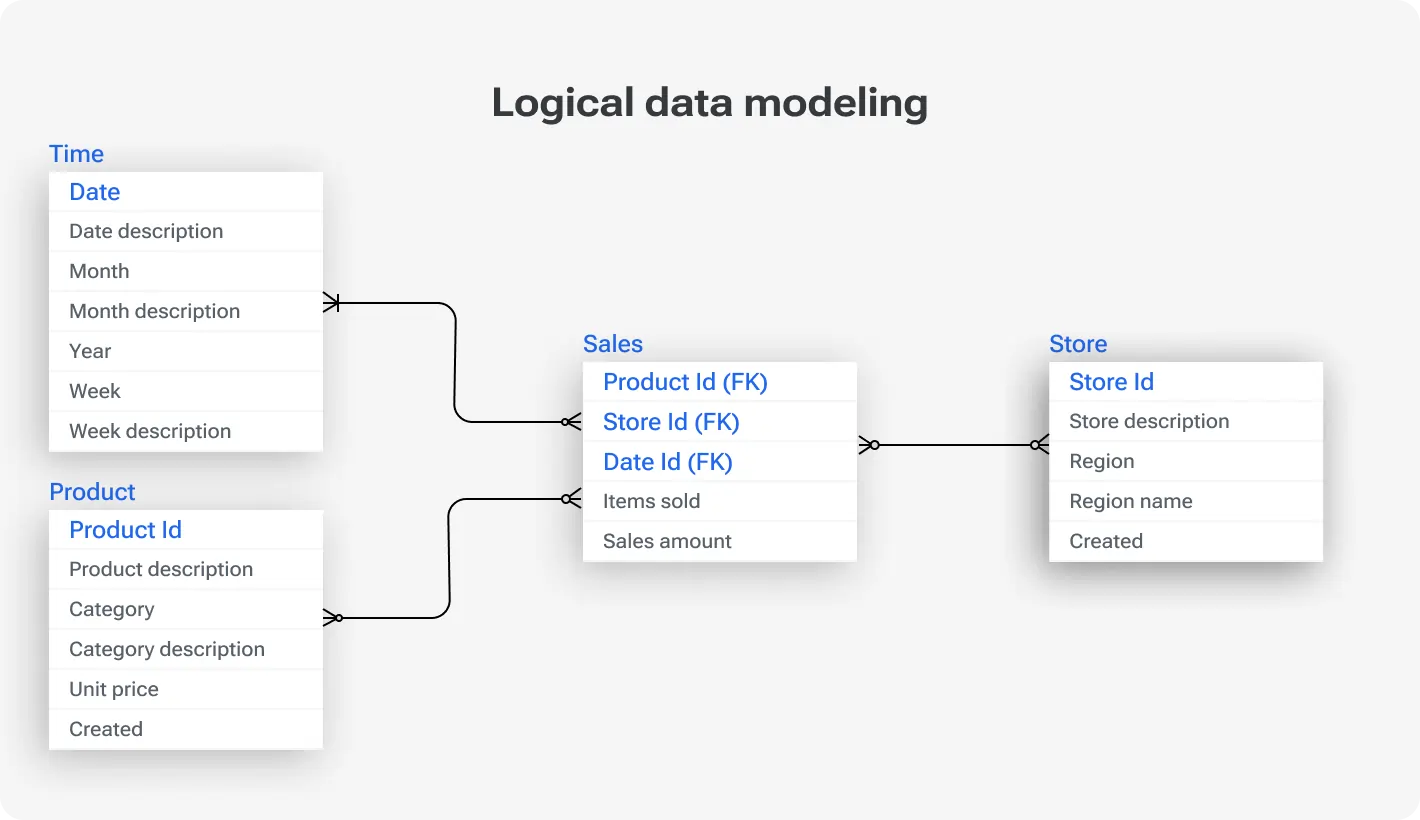 Logical data modeling

Time
Date
Date description
Month
Month description
Year
Week
Week description

Product
Product Id
Product description
Category
Category description
Unit price
Created

Sales
Product Id (FK)
Store Id (FK)
Date Id (FK)
Items sold
Sales amount

Store
Store Id
Store description
Region
Region name
Created